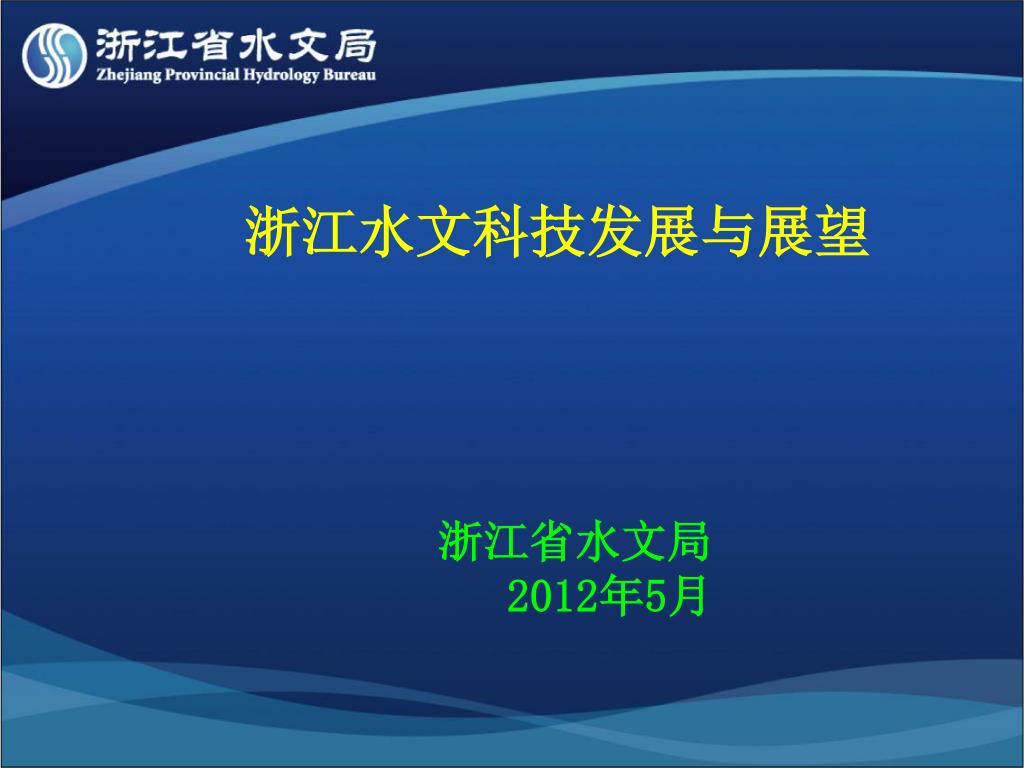 浙江省水文局
Zhejiang Provincial Hydrology Bureau

浙江水文科技发展与展望

浙江省水文局
2012年5月